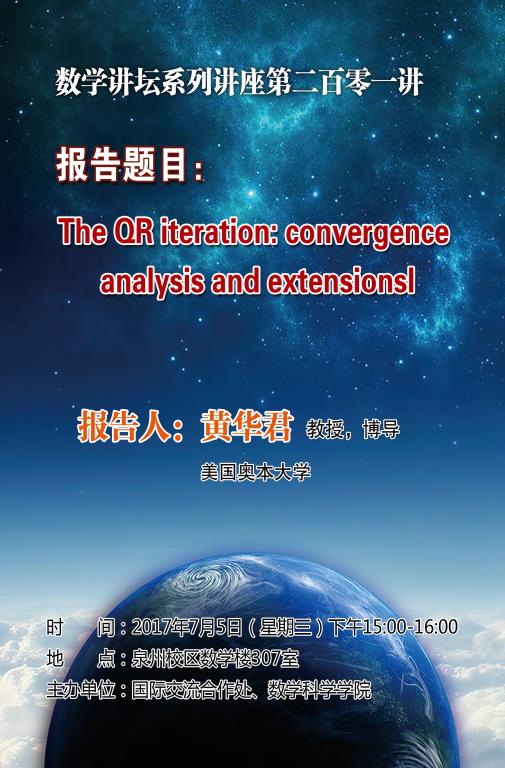 数学讲坛系列讲座第二百零一讲

报告题目：

The QR iteration: convergence analysis and extensionsl

报告人：黄华君 教授，博导

美国奥本大学

时　间：2017年7月5日（星期三）下午15:00-16:00
地　点：泉州校区数学楼307室
主办单位：国际交流合作处、数学科学学院